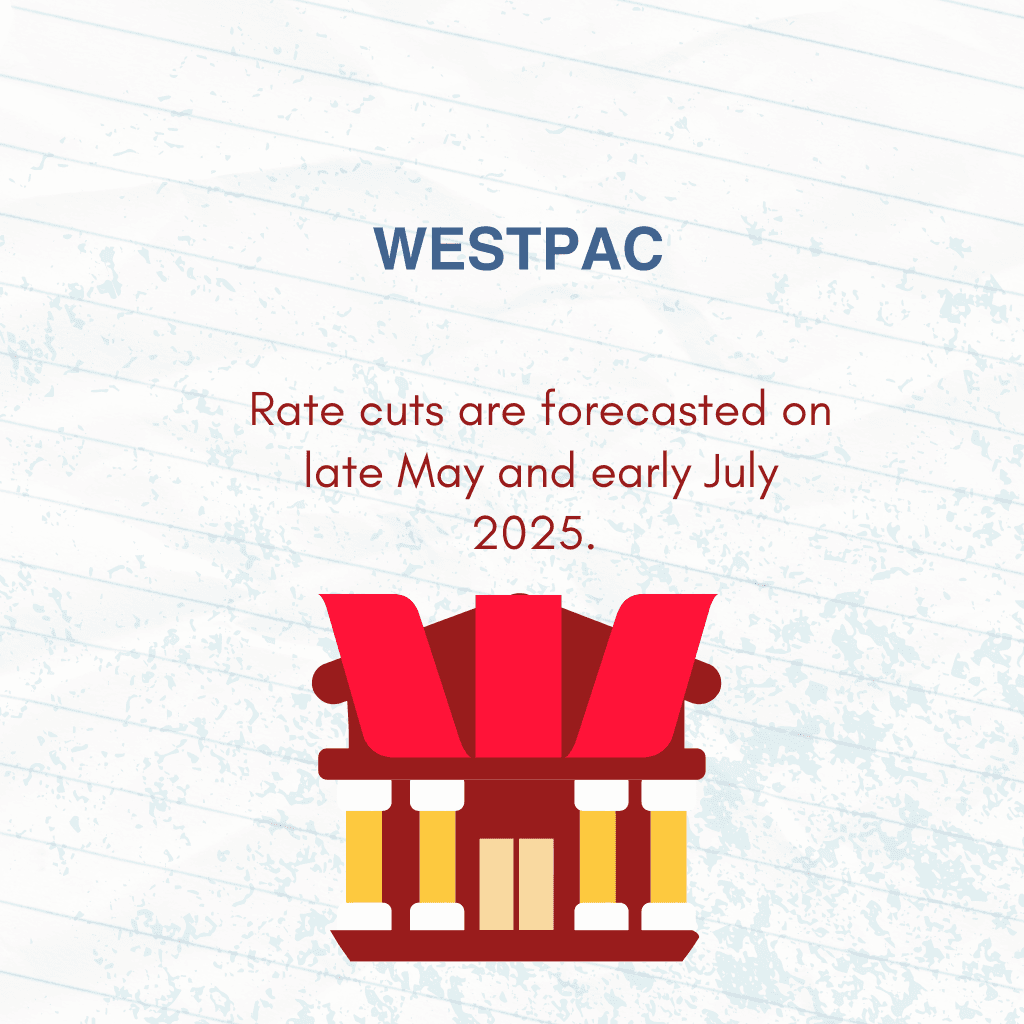 WESTPAC

Rate cuts are forecasted on late May and early July 2025.